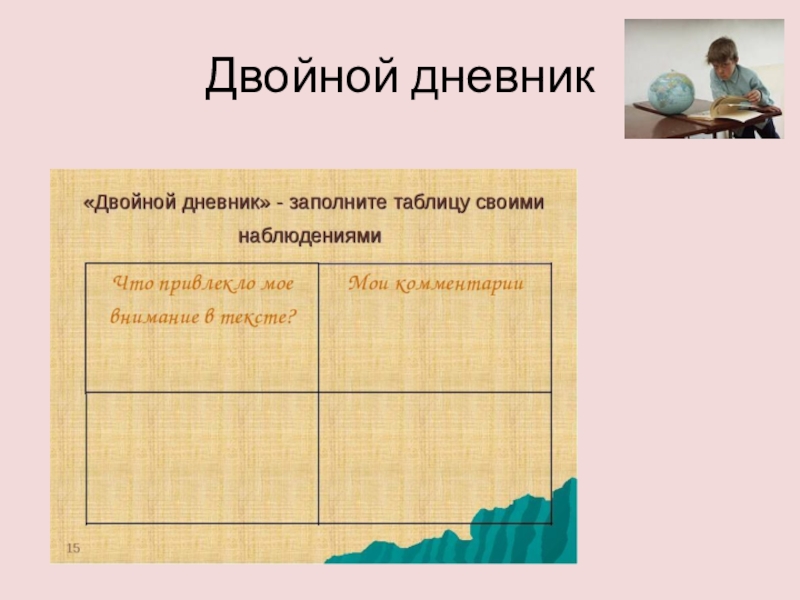 Двойной дневник

«Двойной дневник» - заполните таблицу своими наблюдениями

| Что привлекло мое внимание в тексте? | Мои комментарии |
|---|---|
| | |

15